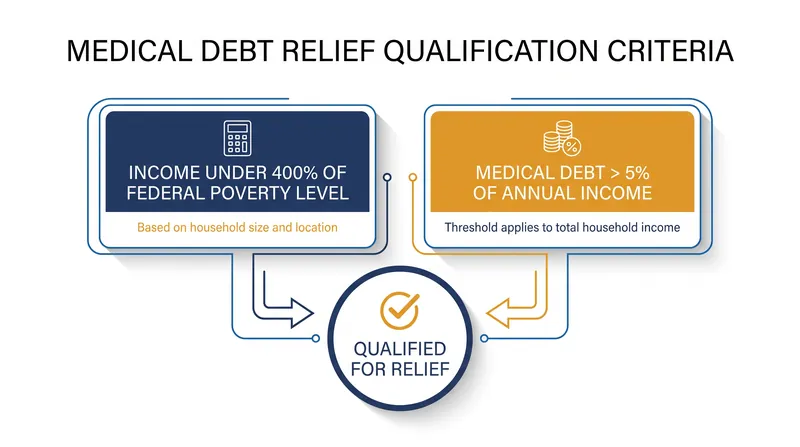 MEDICAL DEBT RELIEF QUALIFICATION CRITERIA

INCOME UNDER 400% OF FEDERAL POVERTY LEVEL

Based on household size and location

MEDICAL DEBT > 5% OF ANNUAL INCOME

Threshold applies to total household income

QUALIFIED FOR RELIEF